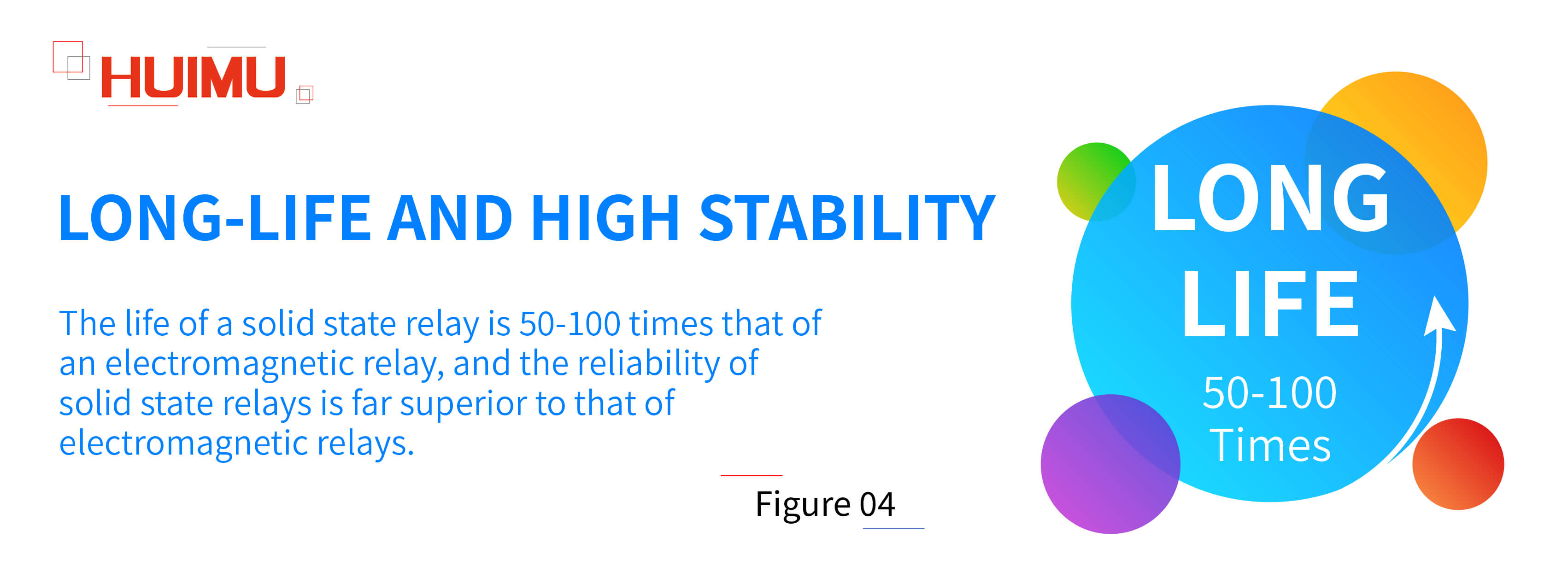 HUIMU

LONG-LIFE AND HIGH STABILITY

The life of a solid state relay is 50-100 times that of an electromagnetic relay, and the reliability of solid state relays is far superior to that of electromagnetic relays.

Figure 04

LONG LIFE
50-100 Times